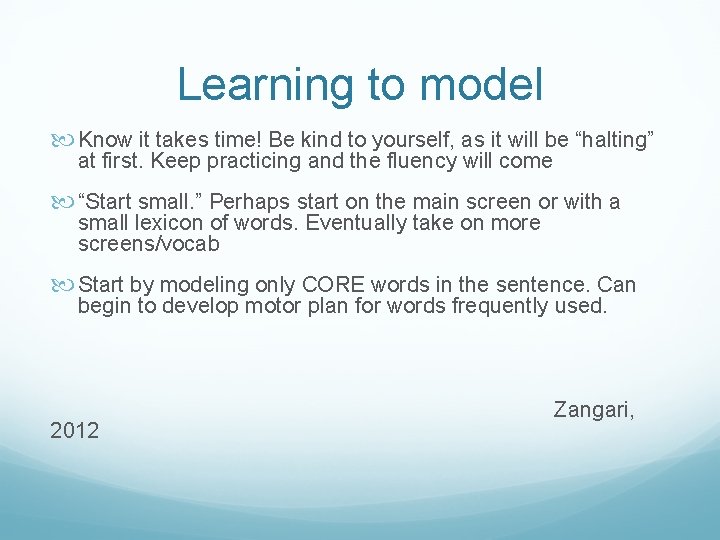 Learning to model

Know it takes time! Be kind to yourself, as it will be “halting” at first. Keep practicing and the fluency will come

“Start small.” Perhaps start on the main screen or with a small lexicon of words. Eventually take on more screens/vocab

Start by modeling only CORE words in the sentence. Can begin to develop motor plan for words frequently used.

Zangari,
2012